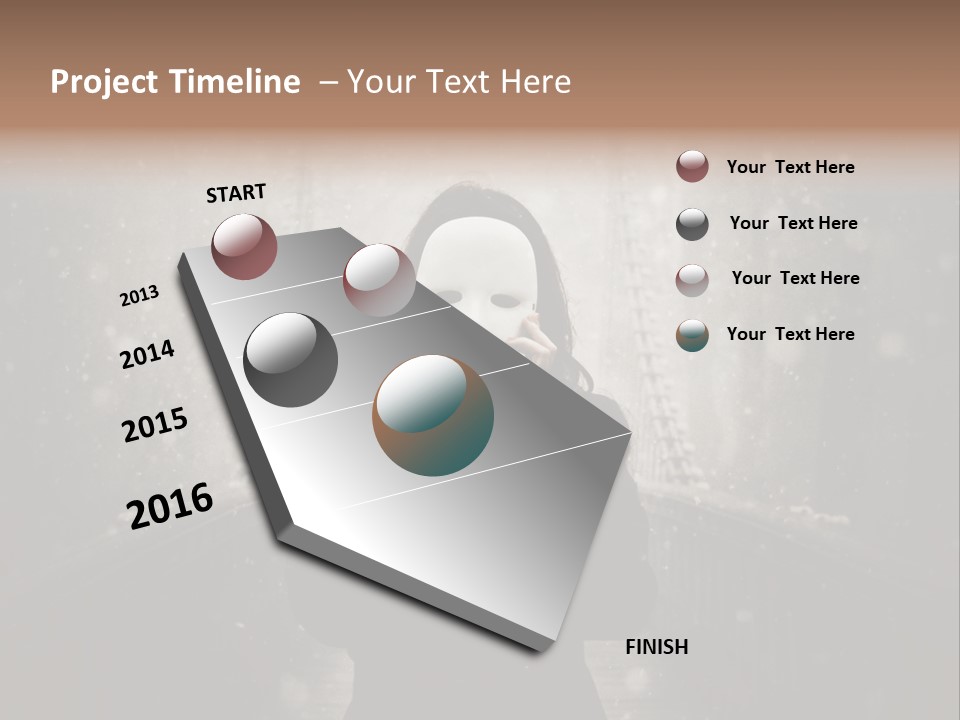 Project Timeline – Your Text Here

START

2013

2014

2015

2016

FINISH

Your Text Here

Your Text Here

Your Text Here

Your Text Here